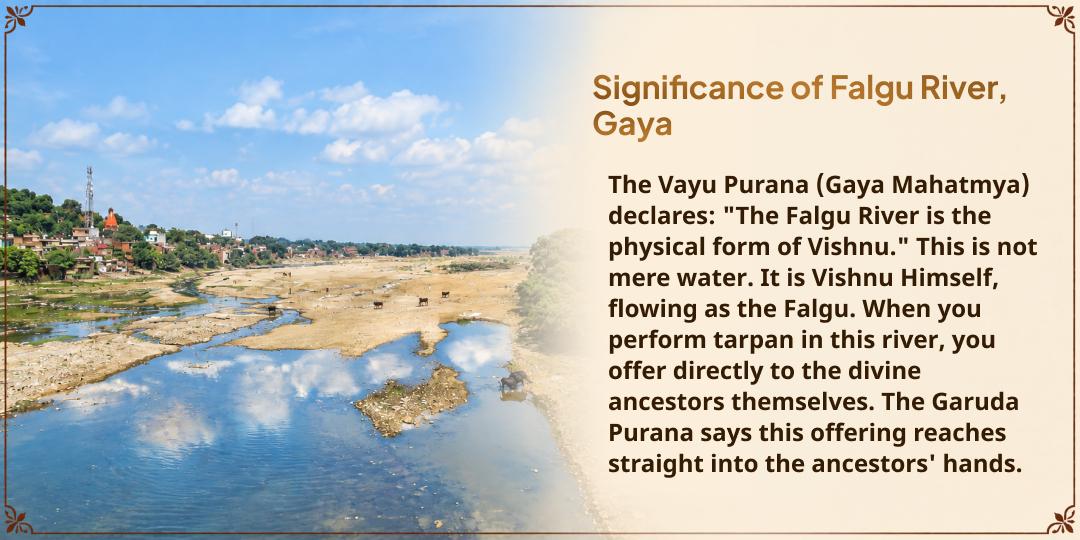 Significance of Falgu River, Gaya

The Vayu Purana (Gaya Mahatmya) declares: "The Falgu River is the physical form of Vishnu." This is not mere water. It is Vishnu Himself, flowing as the Falgu. When you perform tarpan in this river, you offer directly to the divine ancestors themselves. The Garuda Purana says this offering reaches straight into the ancestors' hands.